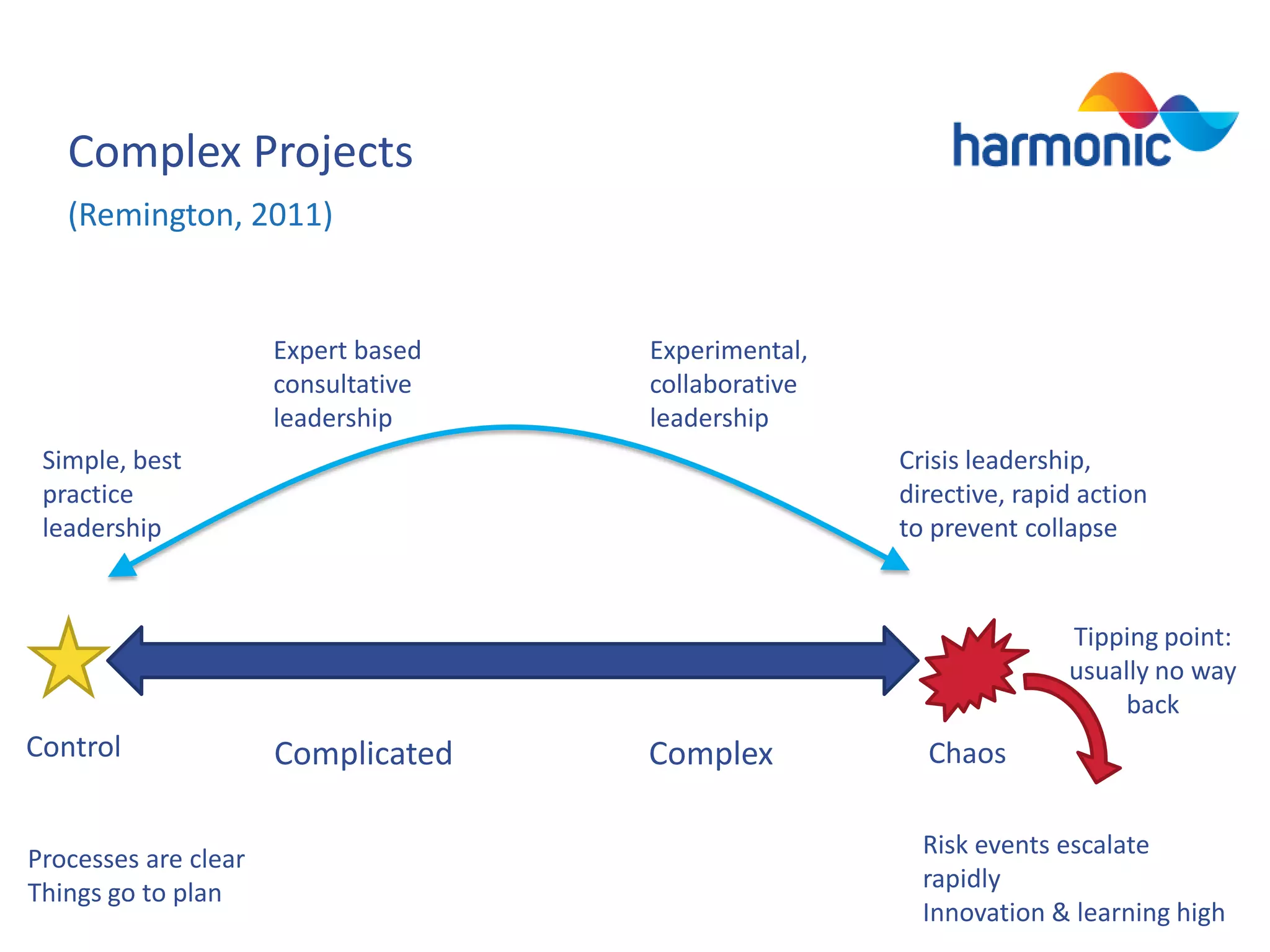 Complex Projects

(Remington, 2011)

harmonic

Expert based consultative leadership

Experimental, collaborative leadership

Simple, best practice leadership

Crisis leadership, directive, rapid action to prevent collapse

Tipping point: usually no way back

Control

Complicated

Complex

Chaos

Processes are clear
Things go to plan

Risk events escalate rapidly
Innovation & learning high